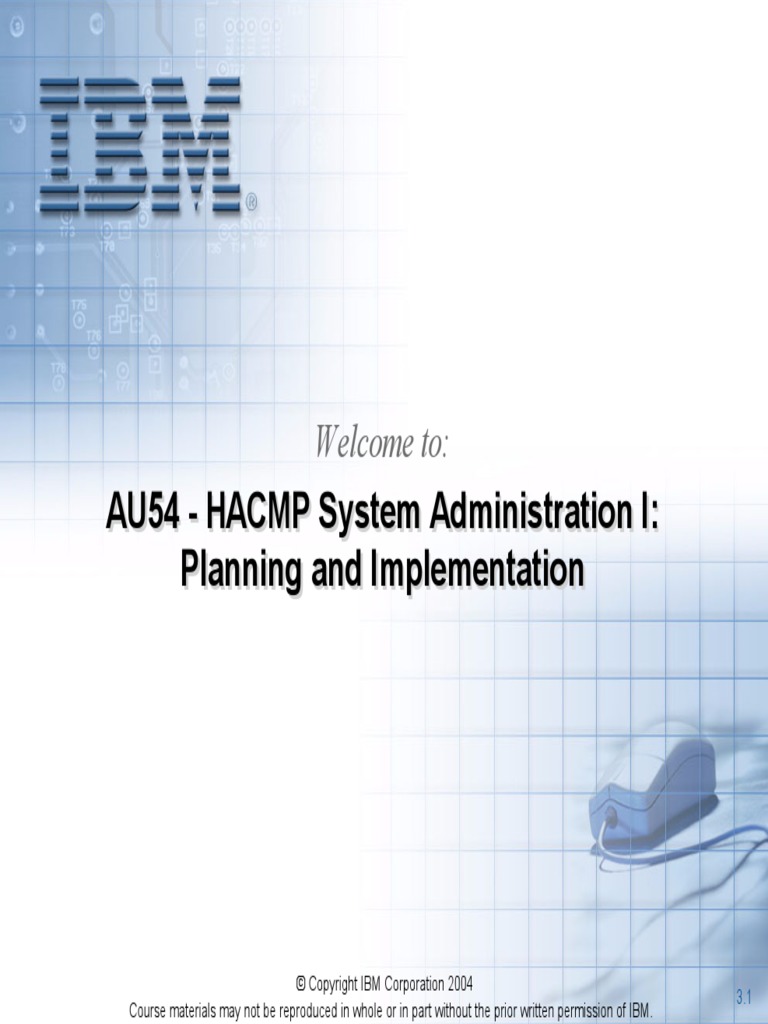 IBM®

Welcome to:

AU54 - HACMP System Administration I: Planning and Implementation

© Copyright IBM Corporation 2004
Course materials may not be reproduced in whole or in part without the prior written permission of IBM.

3.1